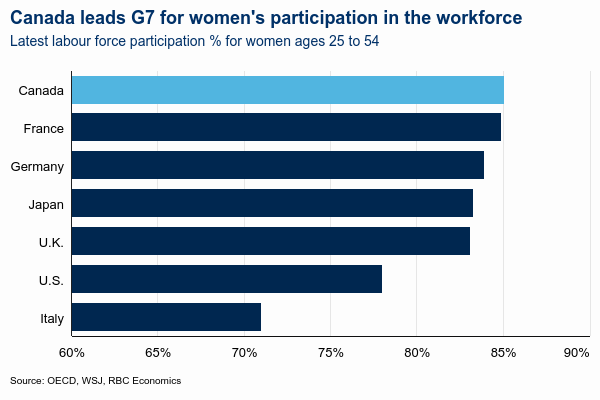 Canada leads G7 for women's participation in the workforce
Latest labour force participation % for women ages 25 to 54

Canada
France
Germany
Japan
U.K.
U.S.
Italy

60% 65% 70% 75% 80% 85% 90%

Source: OECD, WSJ, RBC Economics